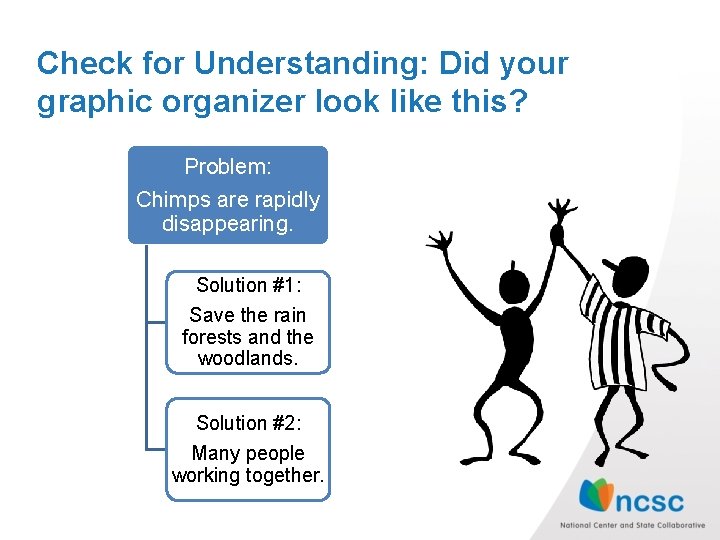 Check for Understanding: Did your graphic organizer look like this?

Problem:

Chimps are rapidly disappearing.

Solution #1:

Save the rain forests and the woodlands.

Solution #2:

Many people working together.

ncsc

National Center and State Collaborative